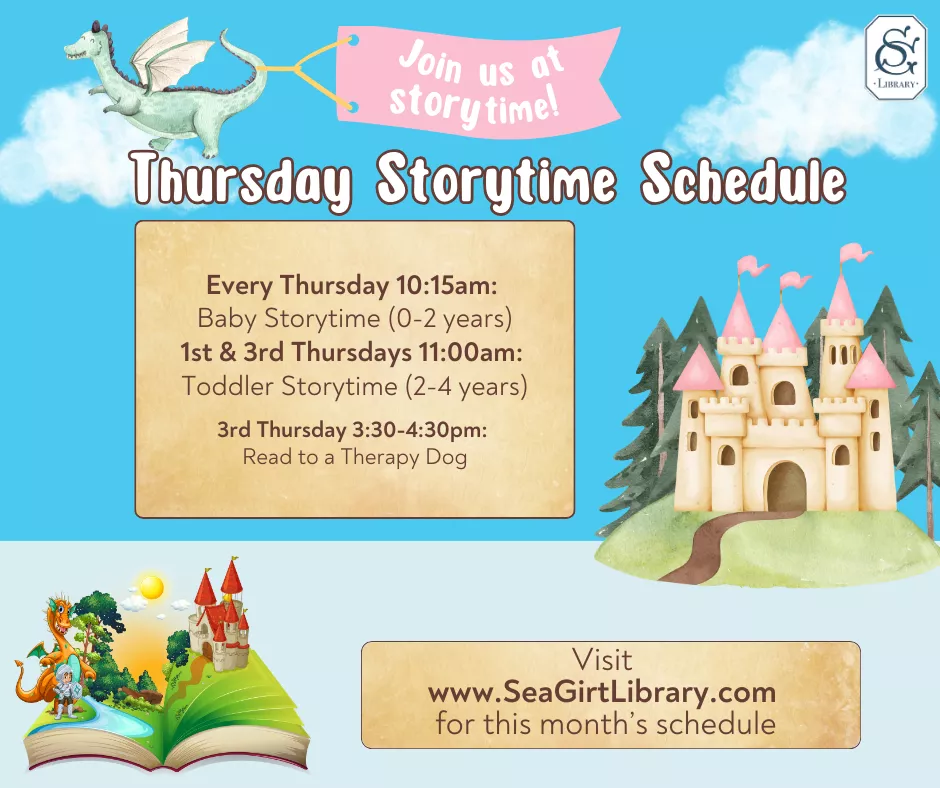 Join us at storytime!

SG
LIBRARY

Thursday Storytime Schedule

Every Thursday 10:15am:
Baby Storytime (0-2 years)
1st & 3rd Thursdays 11:00am:
Toddler Storytime (2-4 years)

3rd Thursday 3:30-4:30pm:
Read to a Therapy Dog

Visit
www.SeaGirtLibrary.com
for this month's schedule